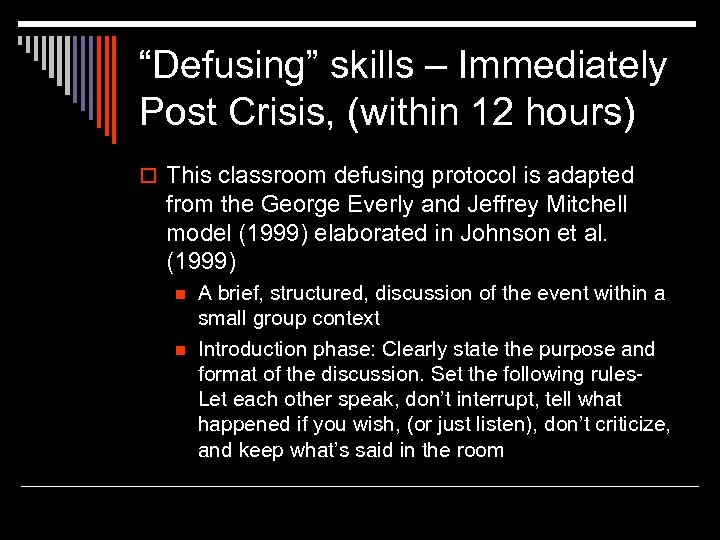 “Defusing” skills – Immediately Post Crisis, (within 12 hours)

This classroom defusing protocol is adapted from the George Everly and Jeffrey Mitchell model (1999) elaborated in Johnson et al. (1999)

A brief, structured, discussion of the event within a small group context

Introduction phase: Clearly state the purpose and format of the discussion. Set the following rules- Let each other speak, don’t interrupt, tell what happened if you wish, (or just listen), don’t criticize, and keep what’s said in the room